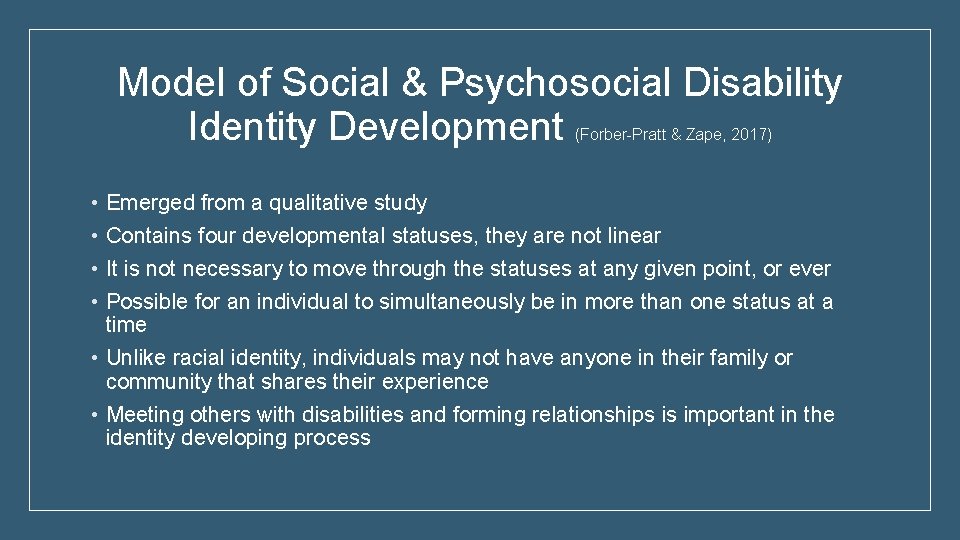 Model of Social & Psychosocial Disability Identity Development (Forber-Pratt & Zape, 2017)

• Emerged from a qualitative study
• Contains four developmental statuses, they are not linear
• It is not necessary to move through the statuses at any given point, or ever
• Possible for an individual to simultaneously be in more than one status at a time
• Unlike racial identity, individuals may not have anyone in their family or community that shares their experience
• Meeting others with disabilities and forming relationships is important in the identity developing process